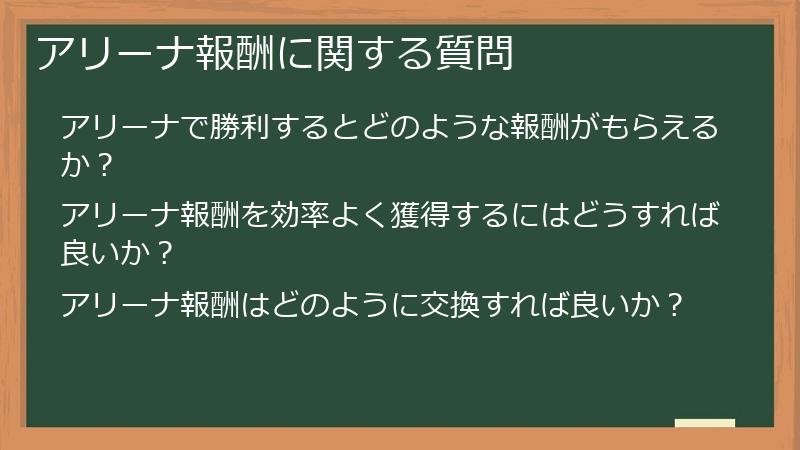 アリーナ報酬に関する質問

アリーナで勝利するとどのような報酬がもらえるか？

アリーナ報酬を効率よく獲得するにはどうすれば良いか？

アリーナ報酬はどのように交換すれば良いか？